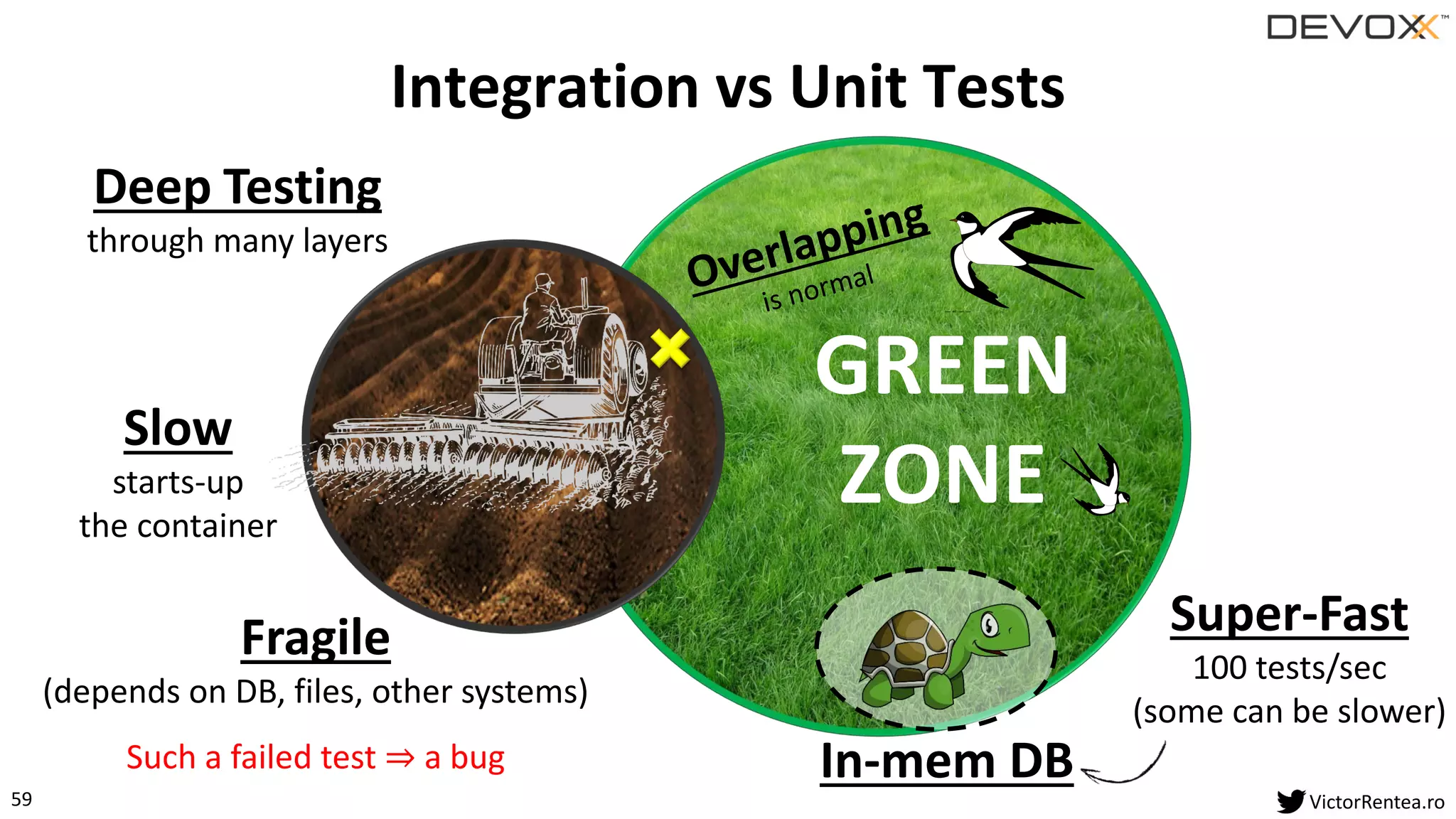 DEVOXX™

Integration vs Unit Tests

Deep Testing
through many layers

Slow
starts-up
the container

Fragile
(depends on DB, files, other systems)

Such a failed test ⇒ a bug

Overlapping
is normal

GREEN
ZONE

Super-Fast
100 tests/sec
(some can be slower)

In-mem DB

59

VictorRentea.ro